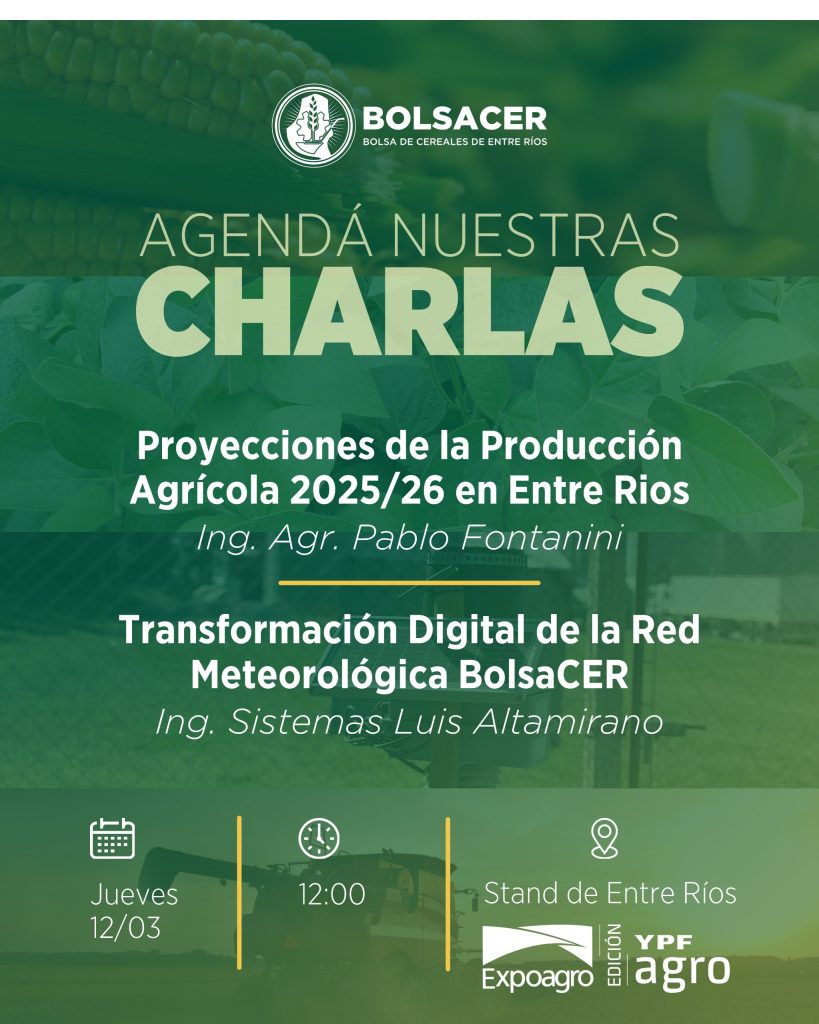 BOLSACER
BOLSA DE CEREALES DE ENTRE RÍOS

AGENDÁ NUESTRAS
CHARLAS

Proyecciones de la Producción Agrícola 2025/26 en Entre Rios
Ing. Agr. Pablo Fontanini

Transformación Digital de la Red Meteorológica BolsaCER
Ing. Sistemas Luis Altamirano

Jueves
12/03

12:00

Stand de Entre Ríos

Expoagro EDICIÓN YPF agro